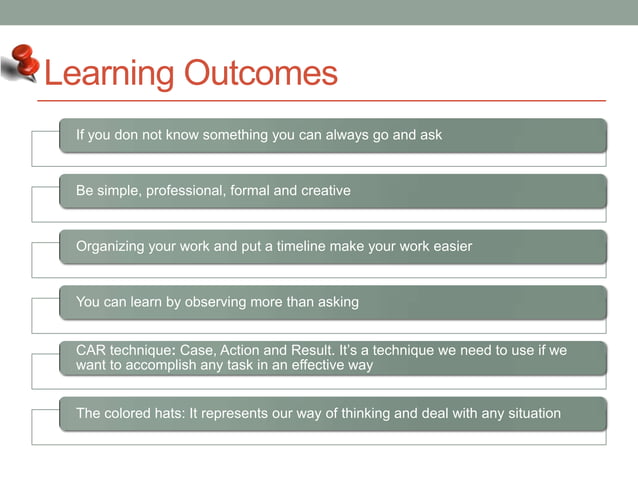 Learning Outcomes

If you don not know something you can always go and ask

Be simple, professional, formal and creative

Organizing your work and put a timeline make your work easier

You can learn by observing more than asking

CAR technique: Case, Action and Result. It's a technique we need to use if we want to accomplish any task in an effective way

The colored hats: It represents our way of thinking and deal with any situation